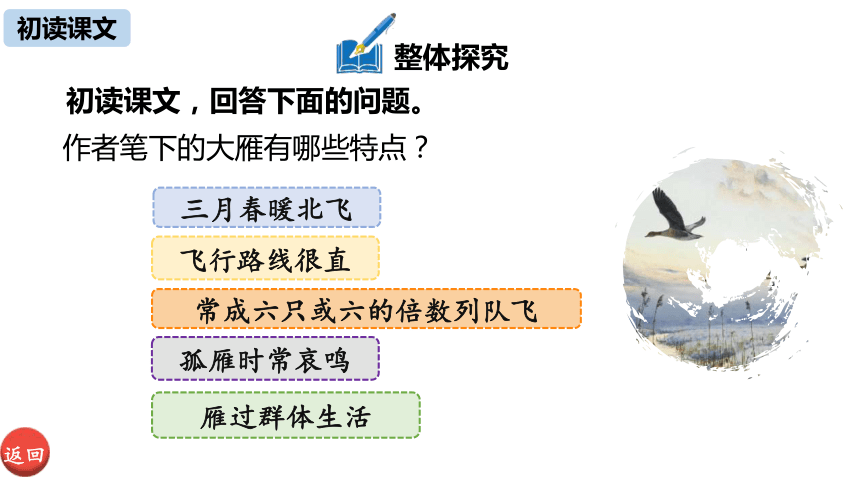 初读课文

整体探究

初读课文，回答下面的问题。

作者笔下的大雁有哪些特点？

三月春暖北飞

飞行路线很直

常成六只或六的倍数列队飞

孤雁时常哀鸣

雁过群体生活

返回